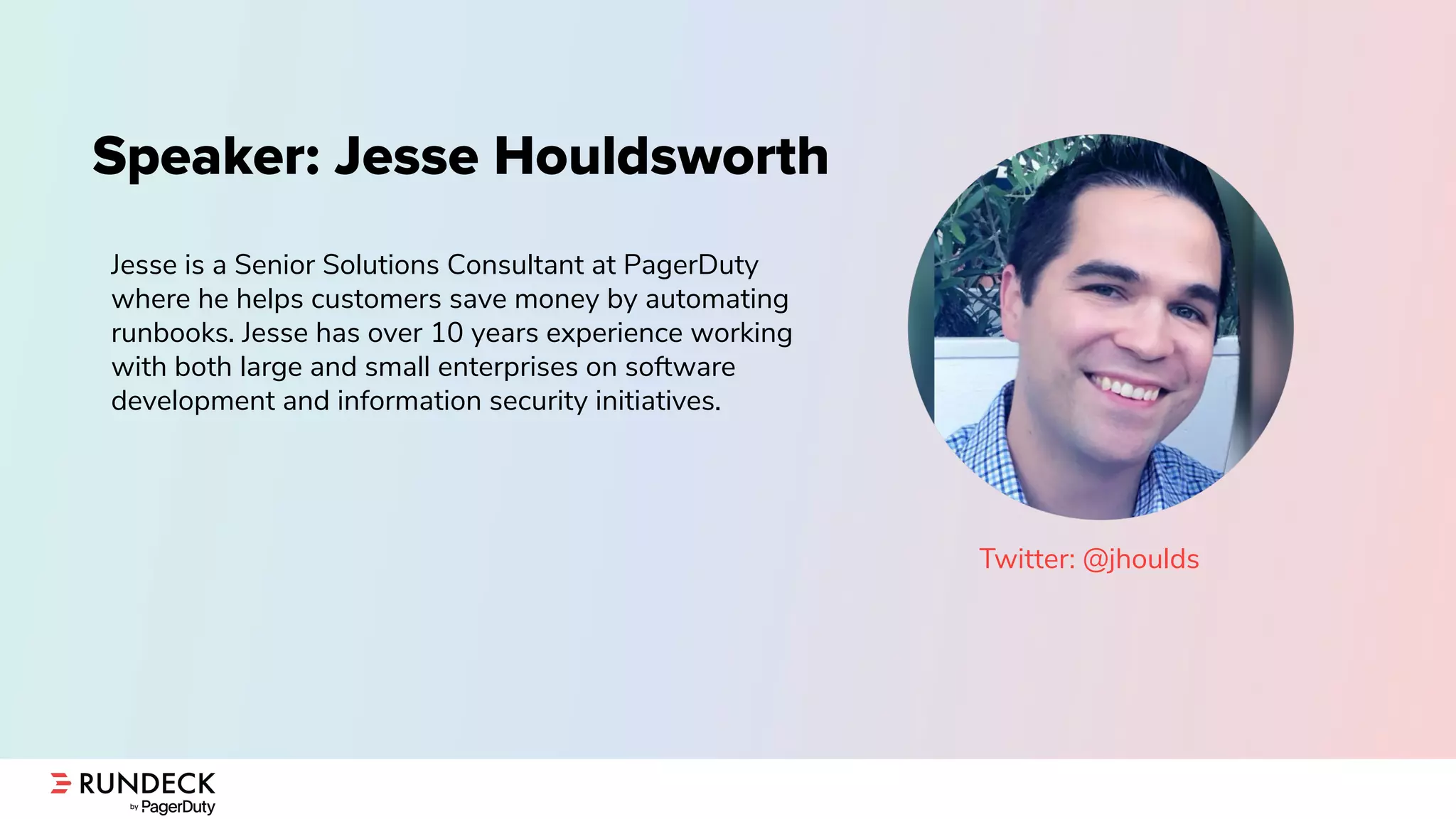 Speaker: Jesse Houldsworth

Jesse is a Senior Solutions Consultant at PagerDuty where he helps customers save money by automating runbooks. Jesse has over 10 years experience working with both large and small enterprises on software development and information security initiatives.

Twitter: @jhoulds

RUNDECK
by PagerDuty